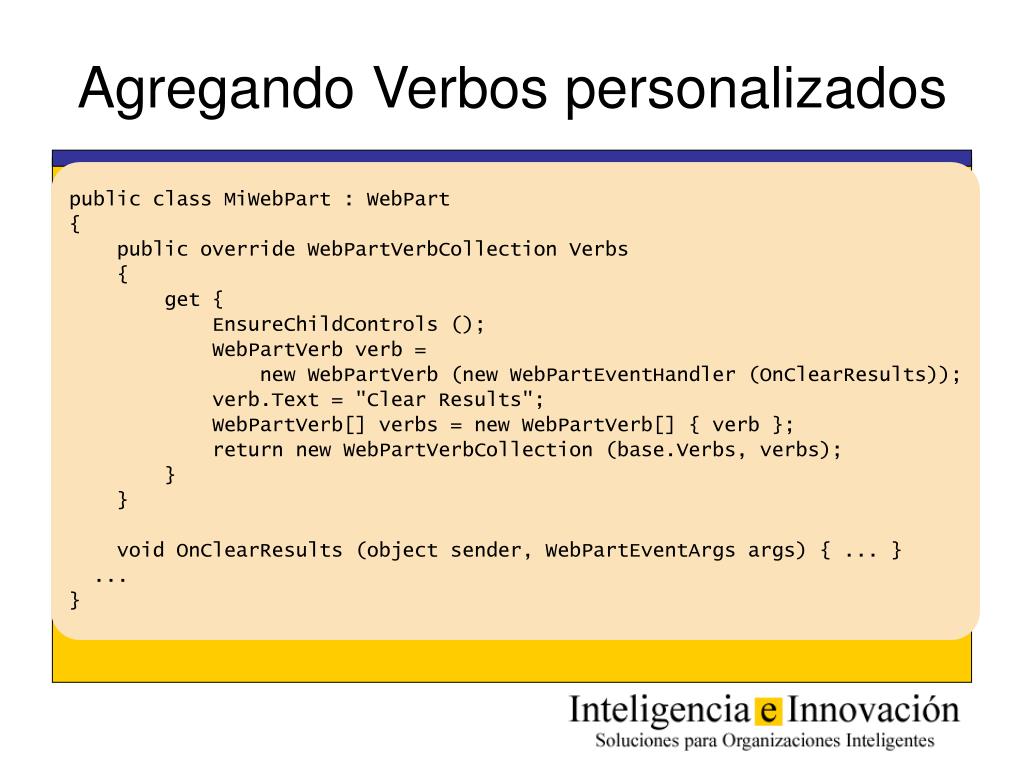 Agregando Verbos personalizados

public class MiWebPart : WebPart
{
    public override WebPartVerbCollection Verbs
    {
        get {
            EnsureChildControls ();
            WebPartVerb verb =
                new WebPartVerb (new WebPartEventHandler (OnClearResults));
            verb.Text = "Clear Results";
            WebPartVerb[] verbs = new WebPartVerb[] { verb };
            return new WebPartVerbCollection (base.Verbs, verbs);
        }
    }

    void OnClearResults (object sender, WebPartEventArgs args) { ... }
  ...
}

Inteligencia e Innovación
Soluciones para Organizaciones Inteligentes